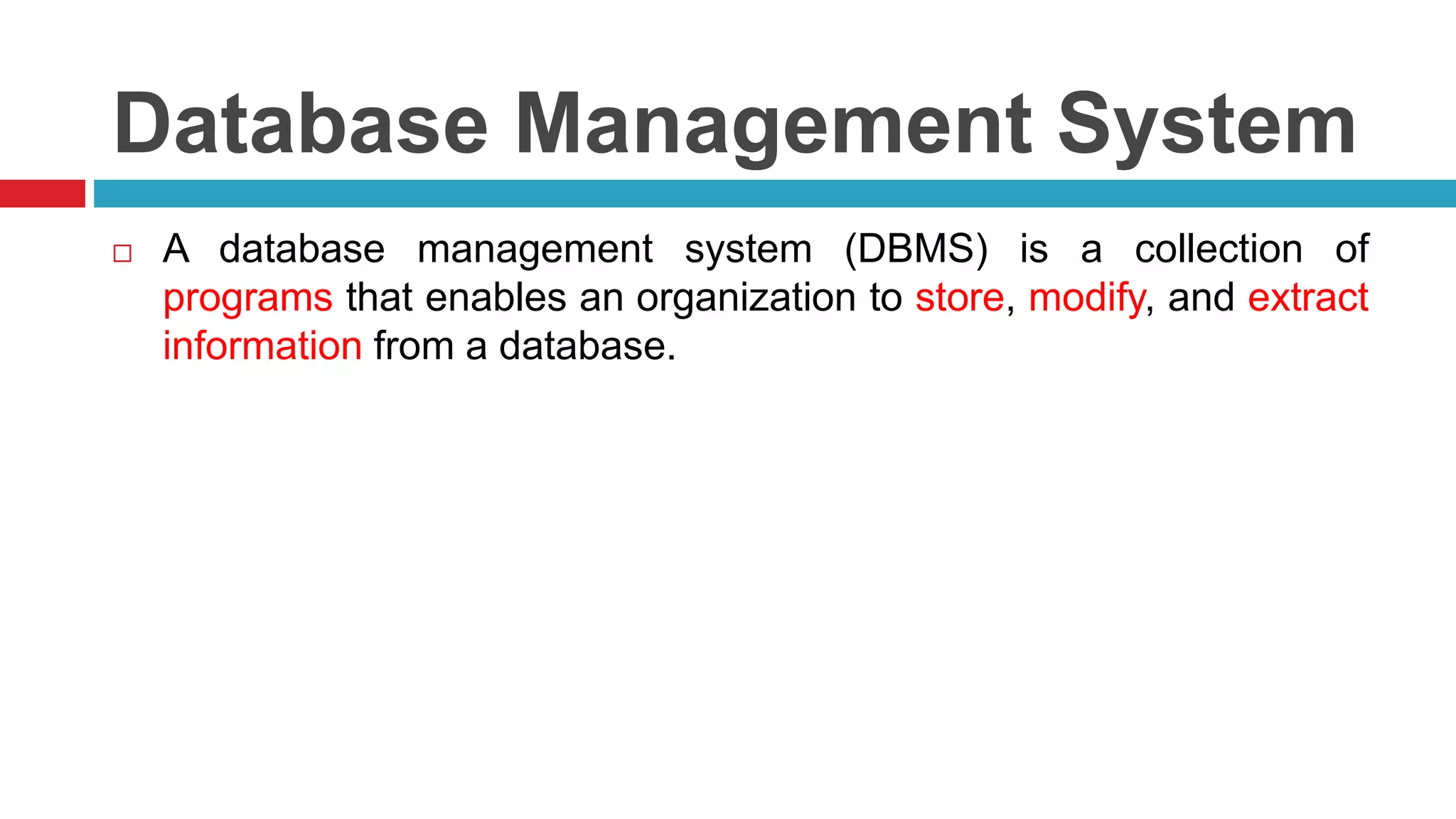 Database Management System

□ A database management system (DBMS) is a collection of programs that enables an organization to store, modify, and extract information from a database.